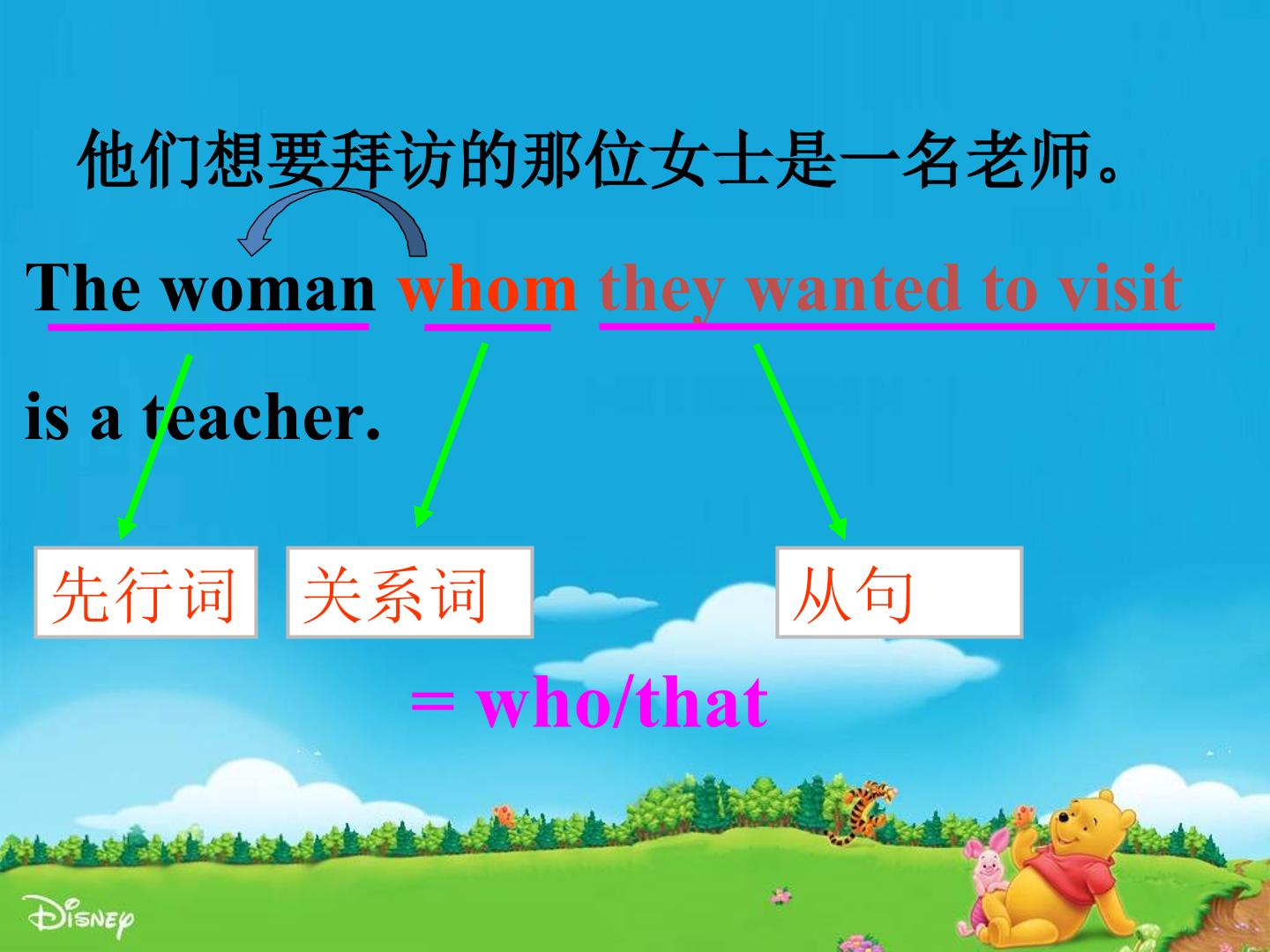 他们想要拜访的那位女士是一名老师。

The woman whom they wanted to visit

is a teacher.

先行词

关系词

从句

= who/that

Disney